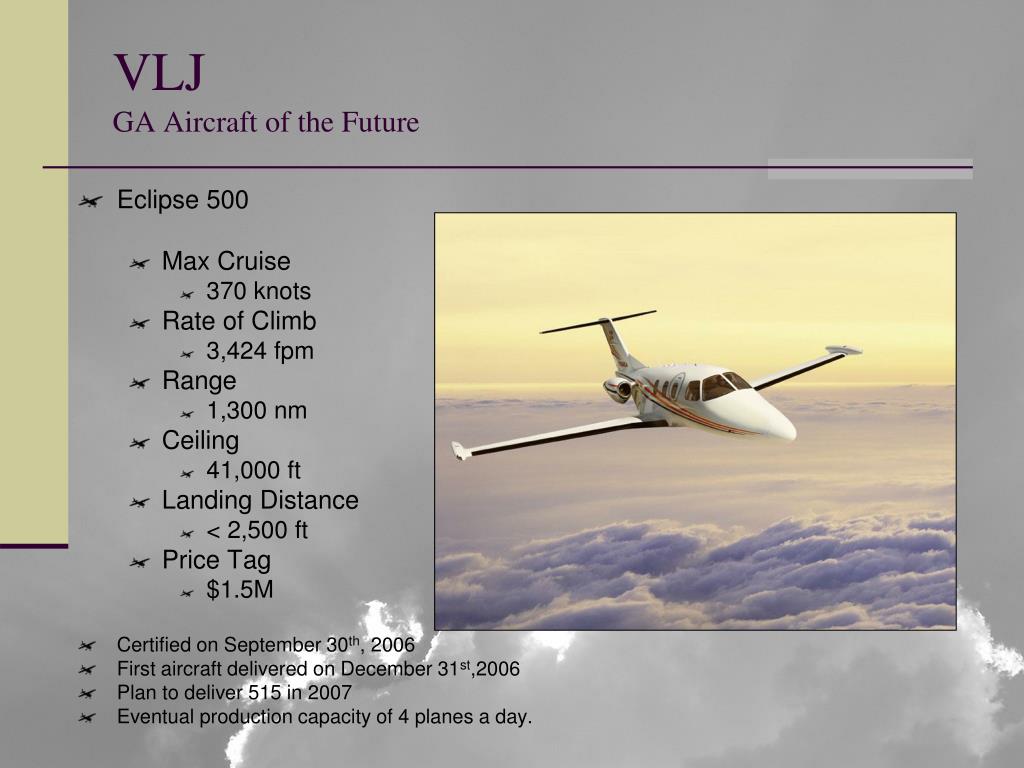 VLJ
GA Aircraft of the Future

Eclipse 500

Max Cruise
370 knots
Rate of Climb
3,424 fpm
Range
1,300 nm
Ceiling
41,000 ft
Landing Distance
< 2,500 ft
Price Tag
$1.5M

Certified on September 30$^{th}$, 2006
First aircraft delivered on December 31$^{st}$,2006
Plan to deliver 515 in 2007
Eventual production capacity of 4 planes a day.